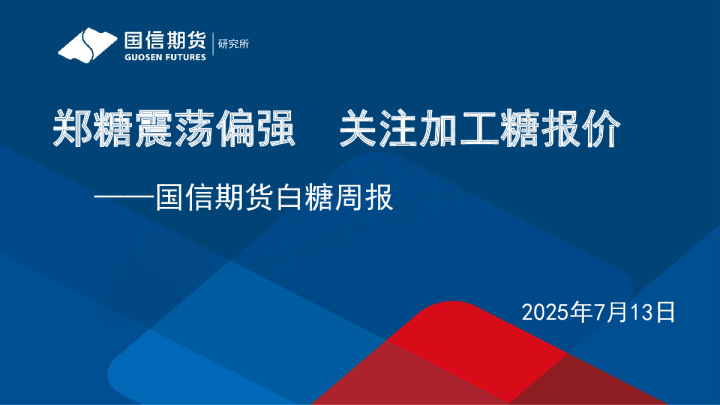 国信期货
GUOSEN FUTURES
研究所

郑糖震荡偏强 关注加工糖报价

——国信期货白糖周报

2025年7月13日